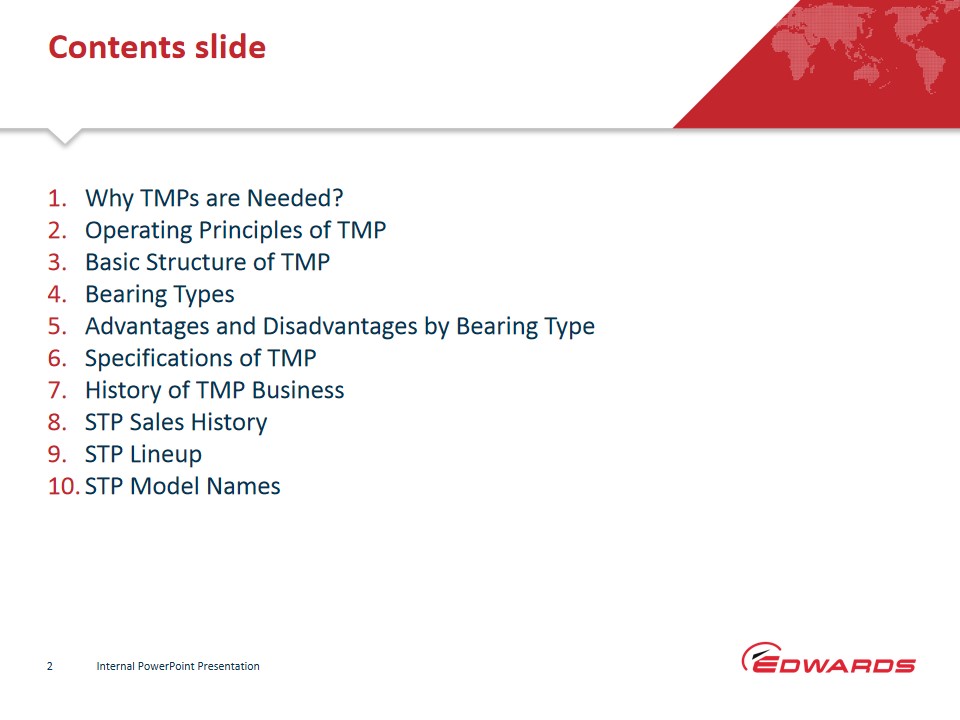 Contents slide

1. Why TMPs are Needed?
2. Operating Principles of TMP
3. Basic Structure of TMP
4. Bearing Types
5. Advantages and Disadvantages by Bearing Type
6. Specifications of TMP
7. History of TMP Business
8. STP Sales History
9. STP Lineup
10. STP Model Names

2 Internal PowerPoint Presentation

EDWARDS